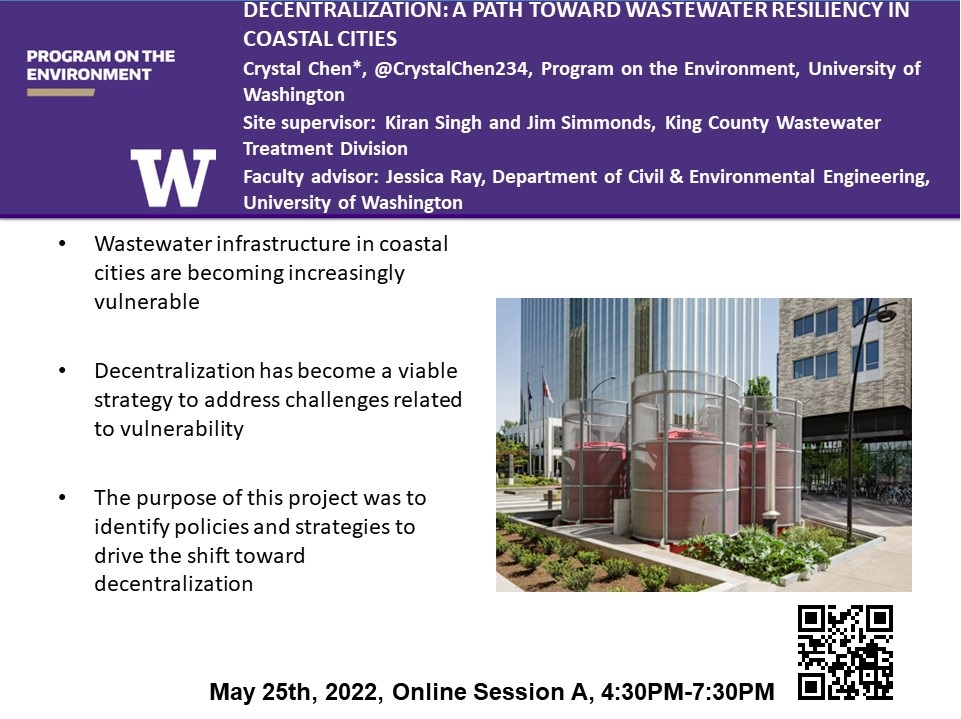 PROGRAM ON THE ENVIRONMENT

W

DECENTRALIZATION: A PATH TOWARD WASTEWATER RESILIENCY IN COASTAL CITIES

Crystal Chen*, @CrystalChen234, Program on the Environment, University of Washington

Site supervisor: Kiran Singh and Jim Simmonds, King County Wastewater Treatment Division

Faculty advisor: Jessica Ray, Department of Civil & Environmental Engineering, University of Washington

• Wastewater infrastructure in coastal cities are becoming increasingly vulnerable

• Decentralization has become a viable strategy to address challenges related to vulnerability

• The purpose of this project was to identify policies and strategies to drive the shift toward decentralization

May 25th, 2022, Online Session A, 4:30PM-7:30PM